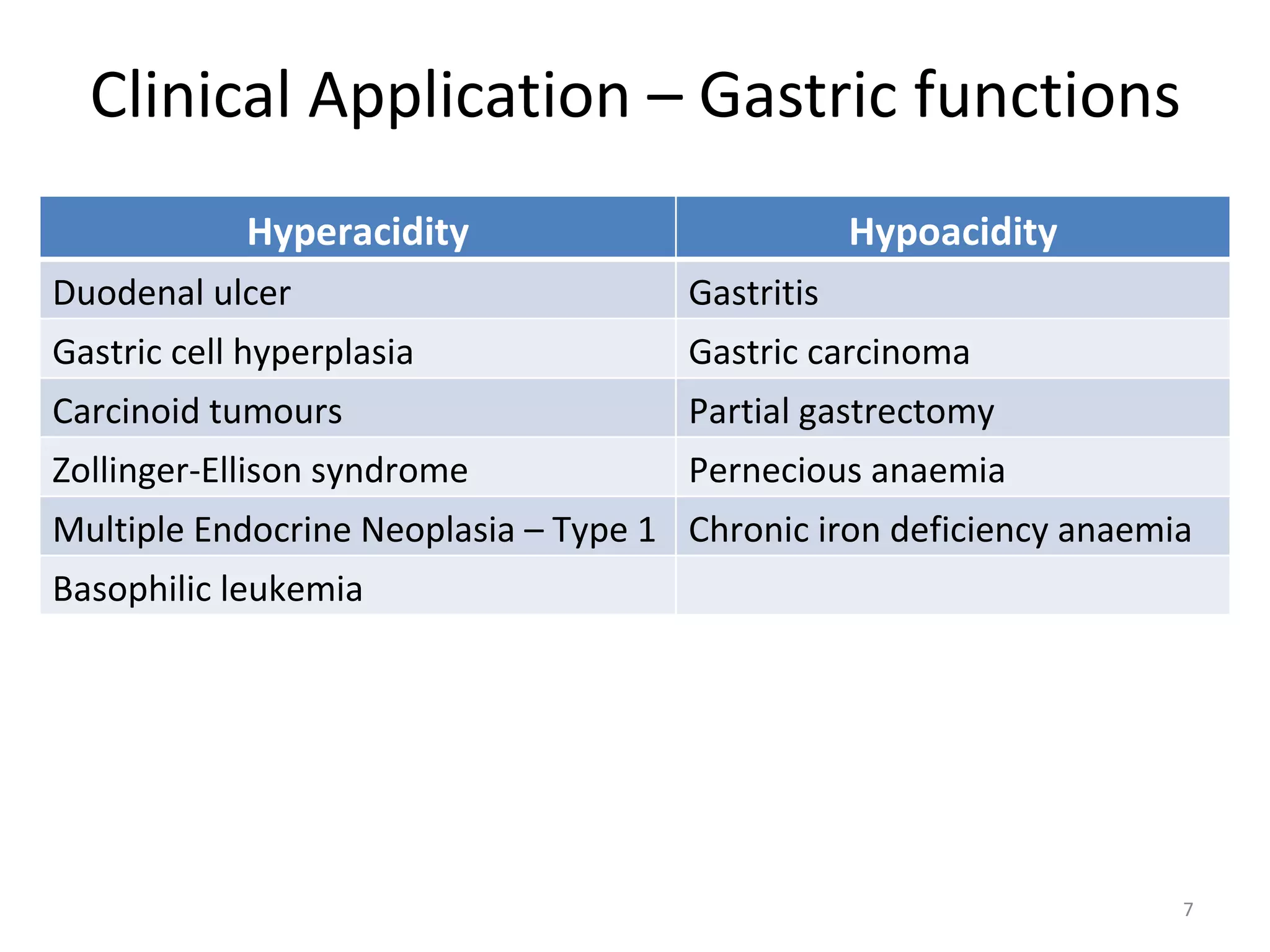 Clinical Application – Gastric functions

| Hyperacidity | Hypoacidity |
|---|---|
| Duodenal ulcer | Gastritis |
| Gastric cell hyperplasia | Gastric carcinoma |
| Carcinoid tumours | Partial gastrectomy |
| Zollinger-Ellison syndrome | Pernecious anaemia |
| Multiple Endocrine Neoplasia – Type 1 | Chronic iron deficiency anaemia |
| Basophilic leukemia | |

7